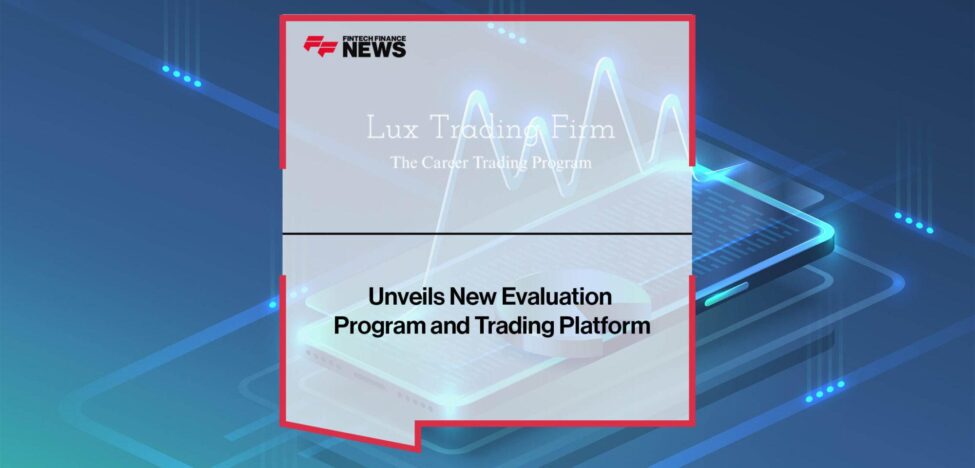 FINTECH FINANCE NEWS

Lux Trading Firm
The Career Trading Program

Unveils New Evaluation Program and Trading Platform